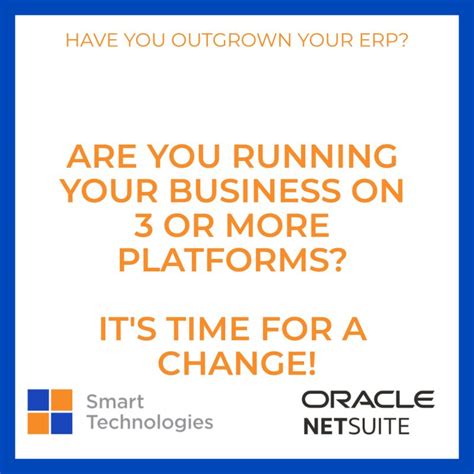 HAVE YOU OUTGROWN YOUR ERP?

ARE YOU RUNNING YOUR BUSINESS ON 3 OR MORE PLATFORMS?

IT'S TIME FOR A CHANGE!

Smart Technologies

ORACLE NETSUITE